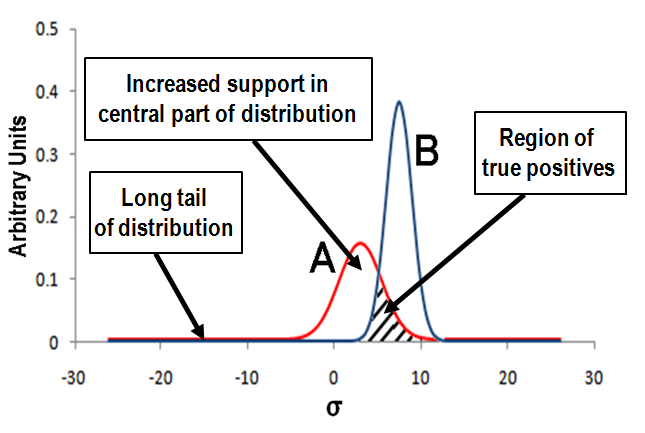 0.5
0.4
0.3
0.2
0.1
0
Arbitrary Units

Increased support in central part of distribution

Region of true positives

Long tail of distribution

A

B

-30
-20
-10
0
10
20
30
σ